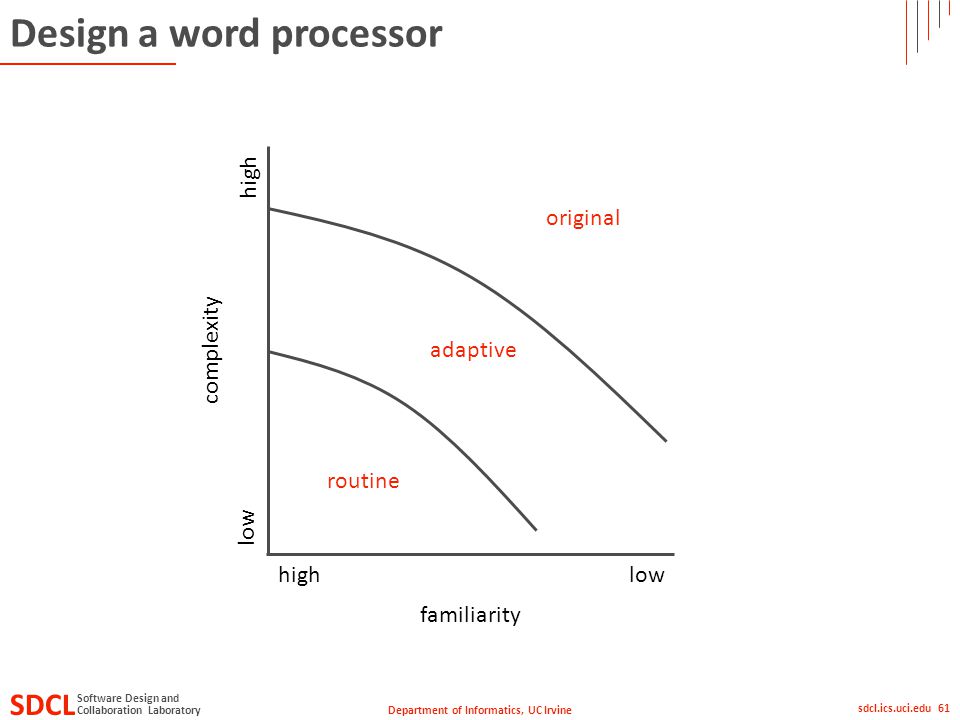 Design a word processor

high

complexity

low

original

adaptive

routine

high

low

familiarity

SDCL Software Design and Collaboration Laboratory

Department of Informatics, UC Irvine

sdcl.ics.uci.edu 61